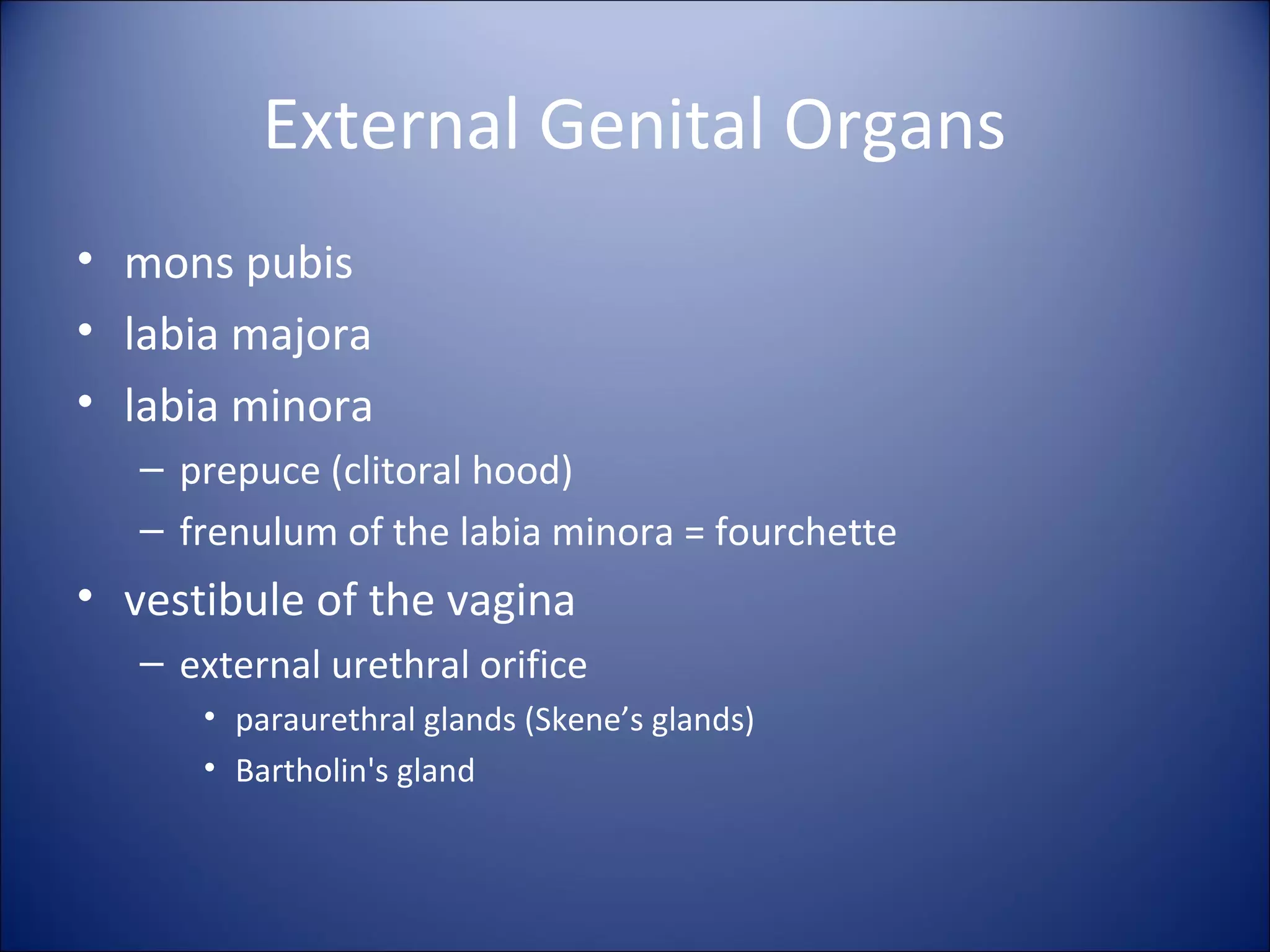 External Genital Organs

• mons pubis
• labia majora
• labia minora
  – prepuce (clitoral hood)
  – frenulum of the labia minora = fourchette
• vestibule of the vagina
  – external urethral orifice
    • paraurethral glands (Skene’s glands)
    • Bartholin's gland